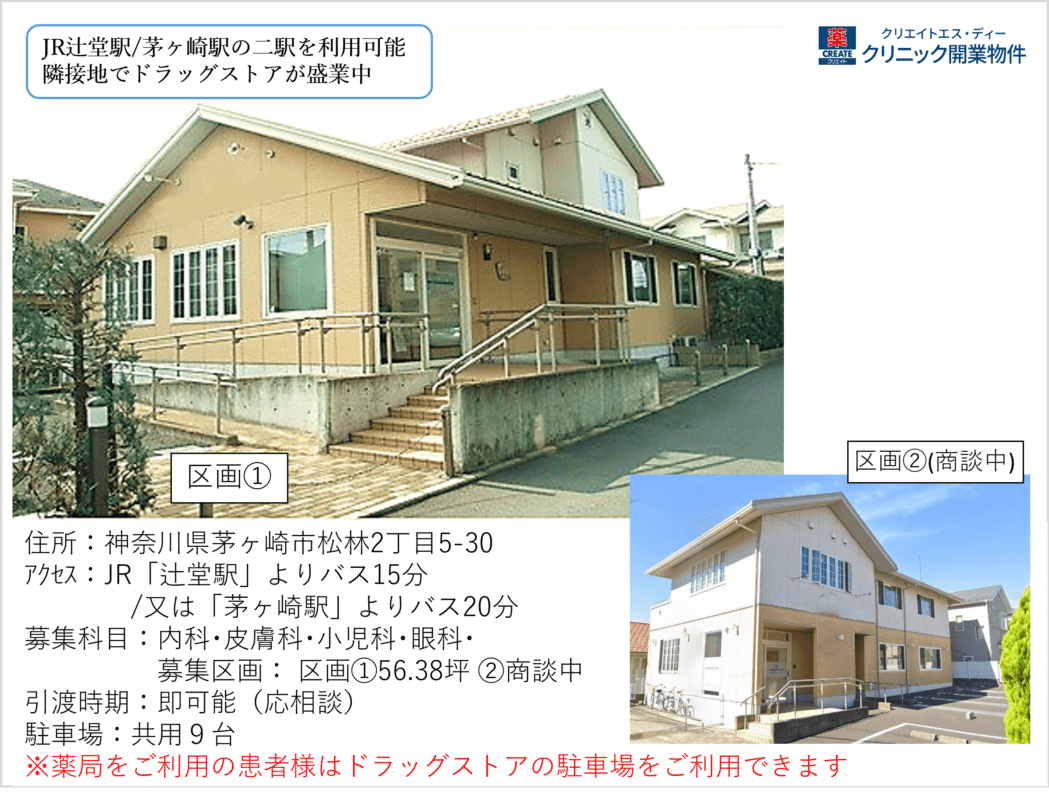 JR辻堂駅/茅ヶ崎駅の二駅を利用可能
隣接地でドラッグストアが盛業中

薬 CREATE クリエイト
クリエイトエス・ディー
クリニック開業物件

区画①

区画②(商談中)

住所：神奈川県茅ヶ崎市松林2丁目5-30
ｱｸｾｽ：JR「辻堂駅」よりバス15分
/又は「茅ヶ崎駅」よりバス20分
募集科目：内科･皮膚科･小児科･眼科･
募集区画： 区画①56.38坪 ②商談中
引渡時期：即可能（応相談）
駐車場：共用９台
※薬局をご利用の患者様はドラッグストアの駐車場をご利用できます